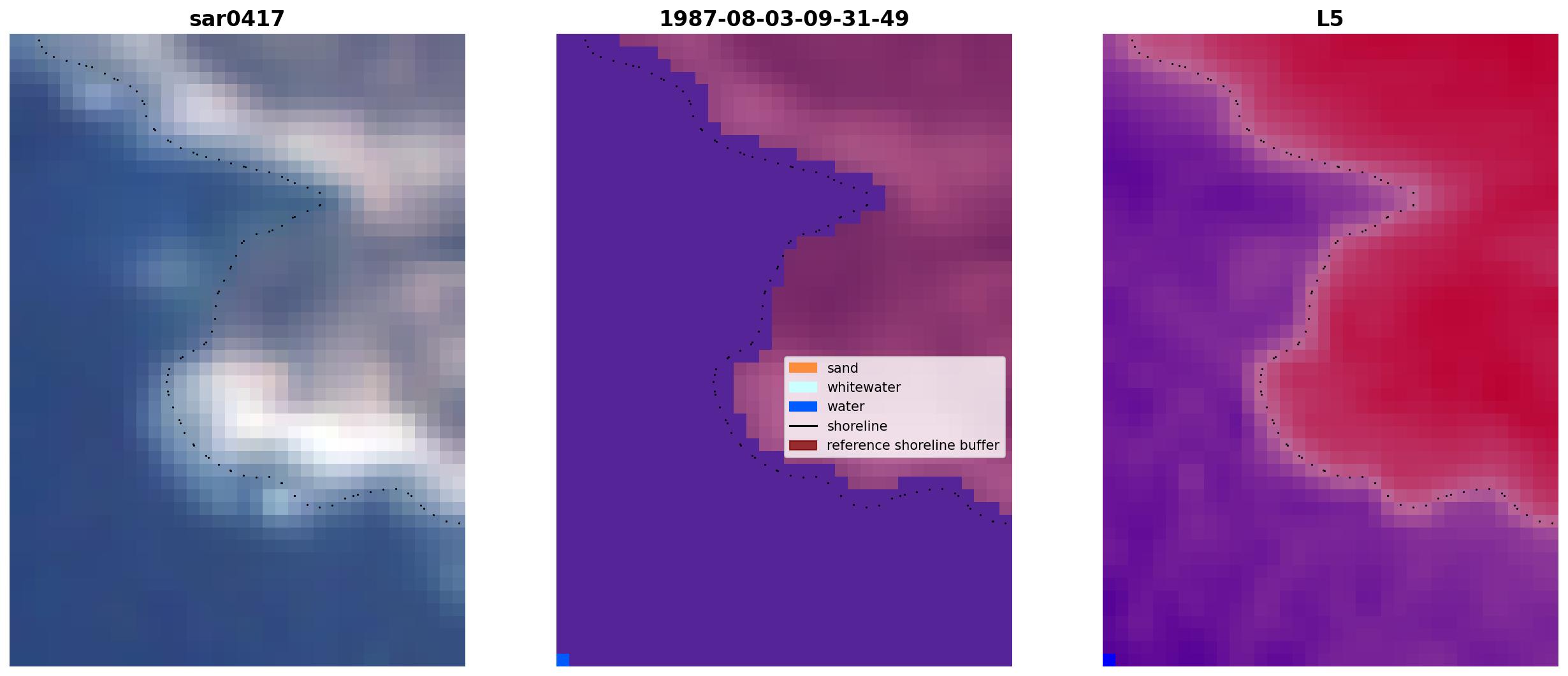 sar0417

1987-08-03-09-31-49

sand
whitewater
water
shoreline
reference shoreline buffer

L5